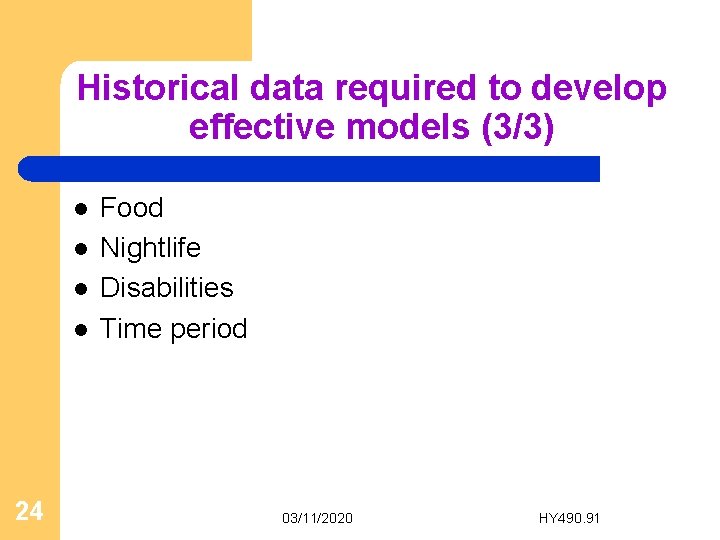 Historical data required to develop effective models (3/3)

- Food
- Nightlife
- Disabilities
- Time period

24

03/11/2020

HY490.91